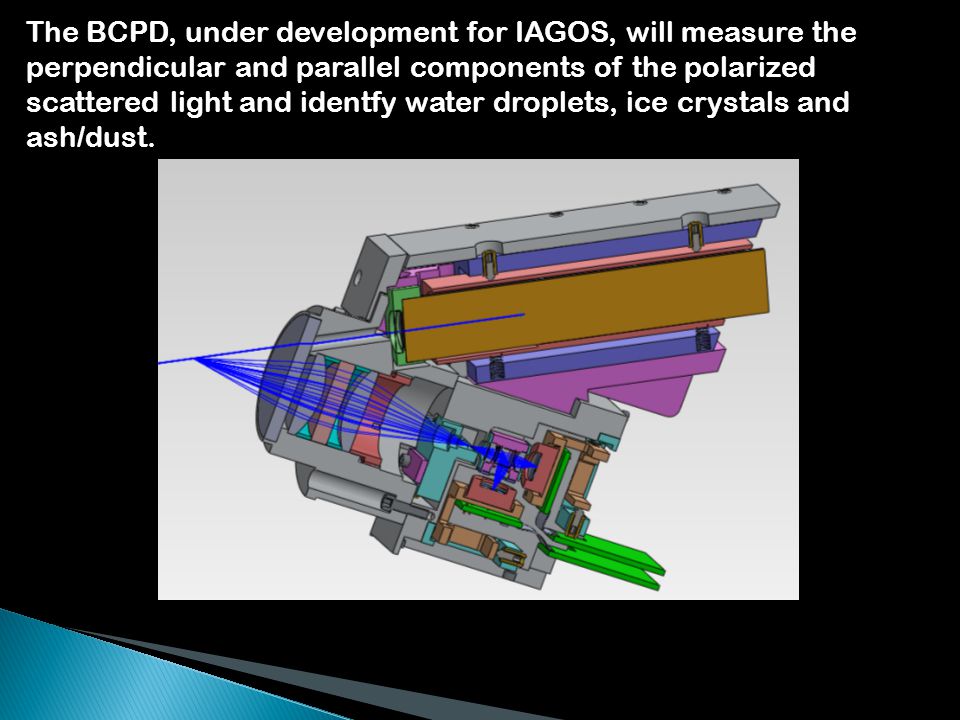 The BCPD, under development for IAGOS, will measure the perpendicular and parallel components of the polarized scattered light and identfy water droplets, ice crystals and ash/dust.